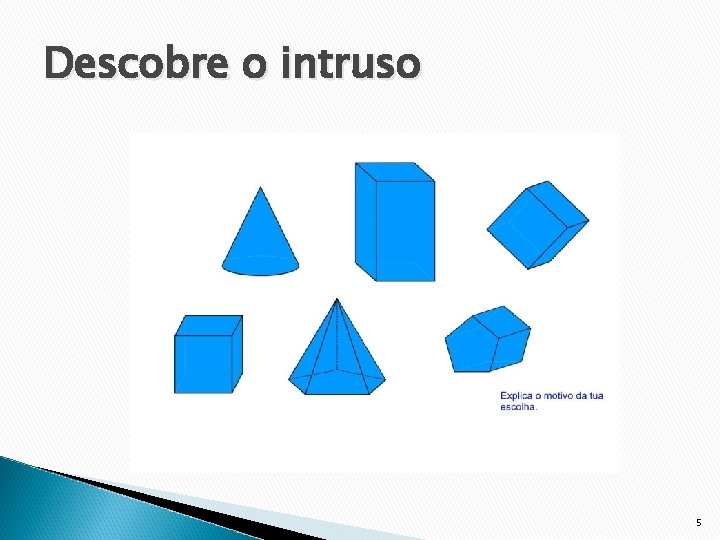 Descobre o intruso

Explica o motivo da tua escolha.

5